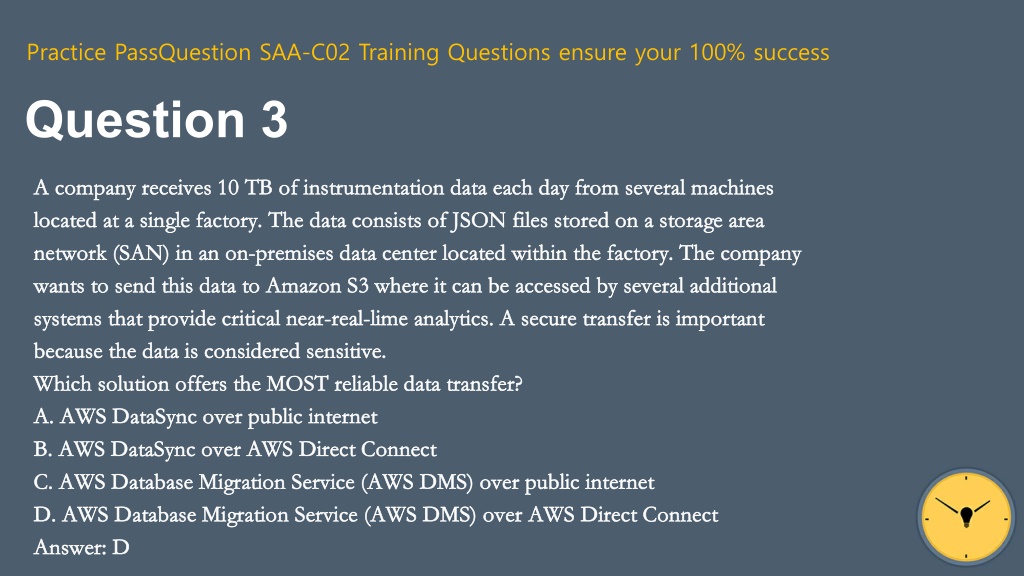 Practice PassQuestion SAA-C02 Training Questions ensure your 100% success

Question 3

A company receives 10 TB of instrumentation data each day from several machines located at a single factory. The data consists of JSON files stored on a storage area network (SAN) in an on-premises data center located within the factory. The company wants to send this data to Amazon S3 where it can be accessed by several additional systems that provide critical near-real-lime analytics. A secure transfer is important because the data is considered sensitive.
Which solution offers the MOST reliable data transfer?
A. AWS DataSync over public internet
B. AWS DataSync over AWS Direct Connect
C. AWS Database Migration Service (AWS DMS) over public internet
D. AWS Database Migration Service (AWS DMS) over AWS Direct Connect
Answer: D